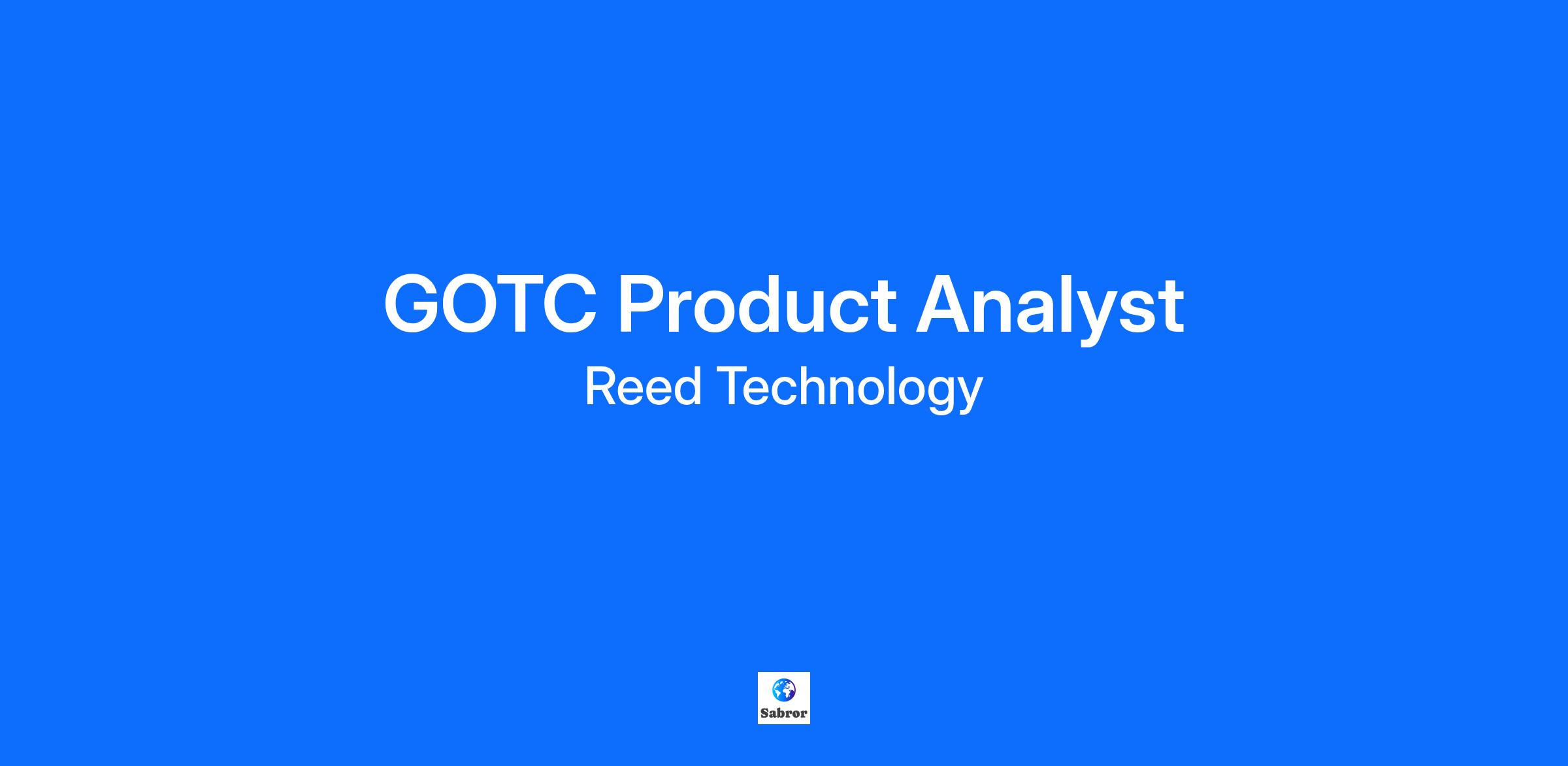 GOTC Product Analyst

Reed Technology

Sabror